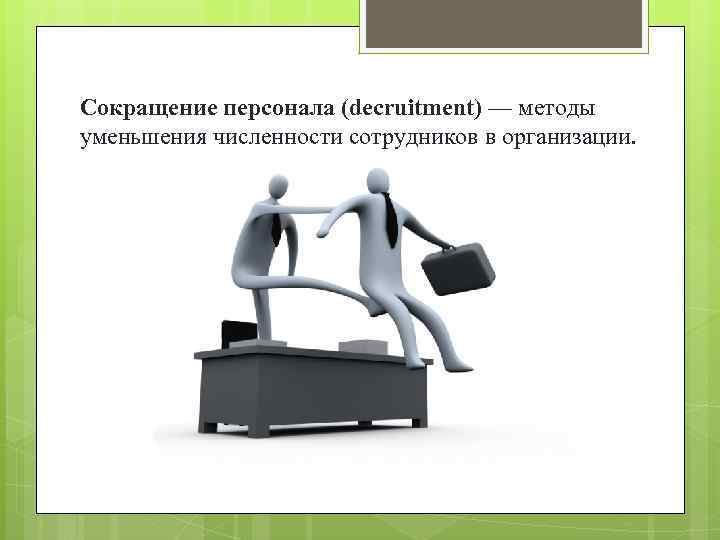 Сокращение персонала (decruitment) — методы уменьшения численности сотрудников в организации.